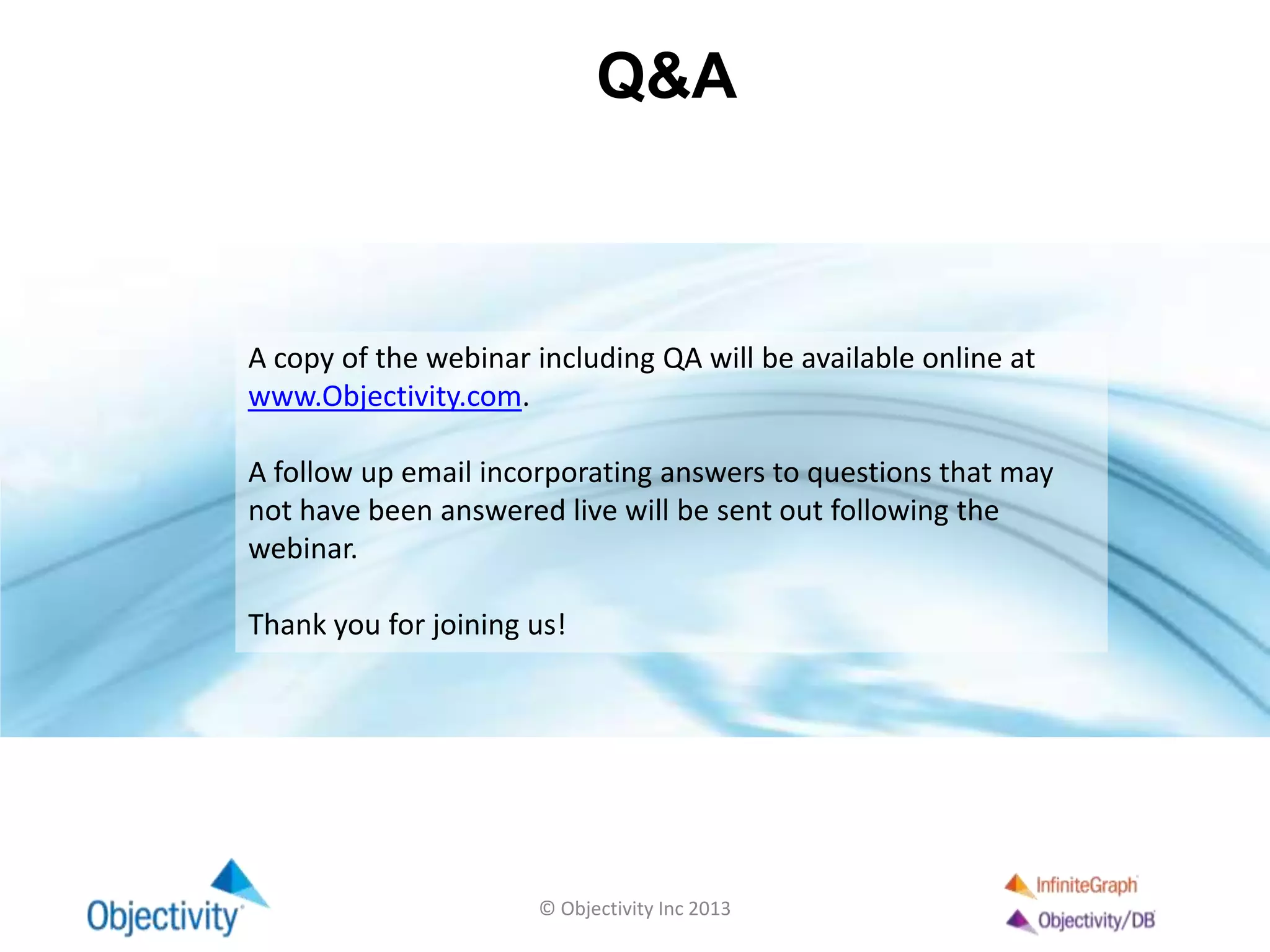 Q&A

A copy of the webinar including QA will be available online at www.Objectivity.com.

A follow up email incorporating answers to questions that may not have been answered live will be sent out following the webinar.

Thank you for joining us!

Objectivity

© Objectivity Inc 2013

InfiniteGraph

Objectivity/DB